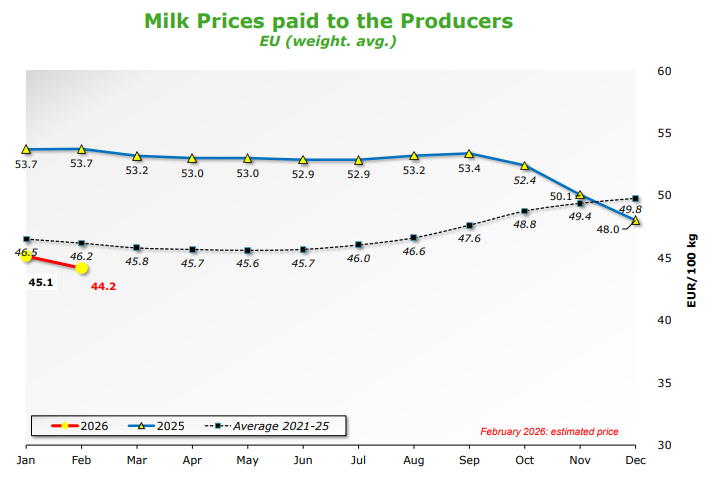 Milk Prices paid to the Producers
EU (weight. avg.)

60
55
50
45
40
35
30
EUR/100 kg

53.7 53.7 53.2 53.0 53.0 52.9 52.9 53.2 53.4 52.4 50.1 48.0

46.5 46.2 45.8 45.7 45.6 45.7 46.0 46.6 47.6 48.8 49.4 49.8

45.1 44.2

2026 2025 Average 2021-25

February 2026: estimated price

Jan Feb Mar Apr May Jun Jul Aug Sep Oct Nov Dec